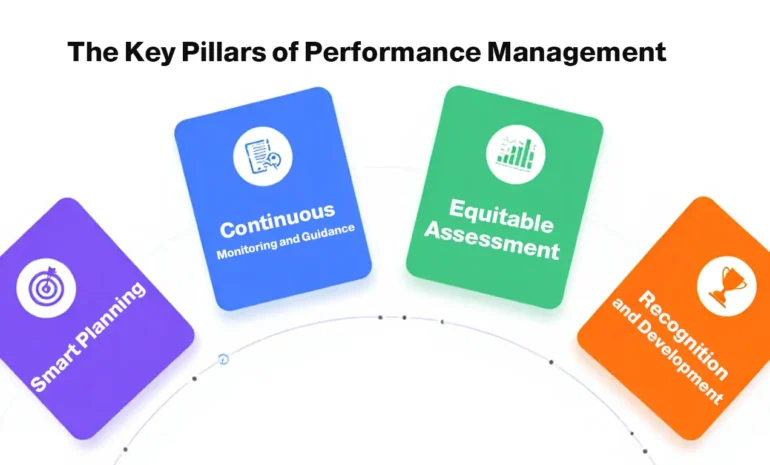 The Key Pillars of Performance Management

Smart Planning

Continuous
Monitoring and Guidance

Equitable
Assessment

Recognition
and Development